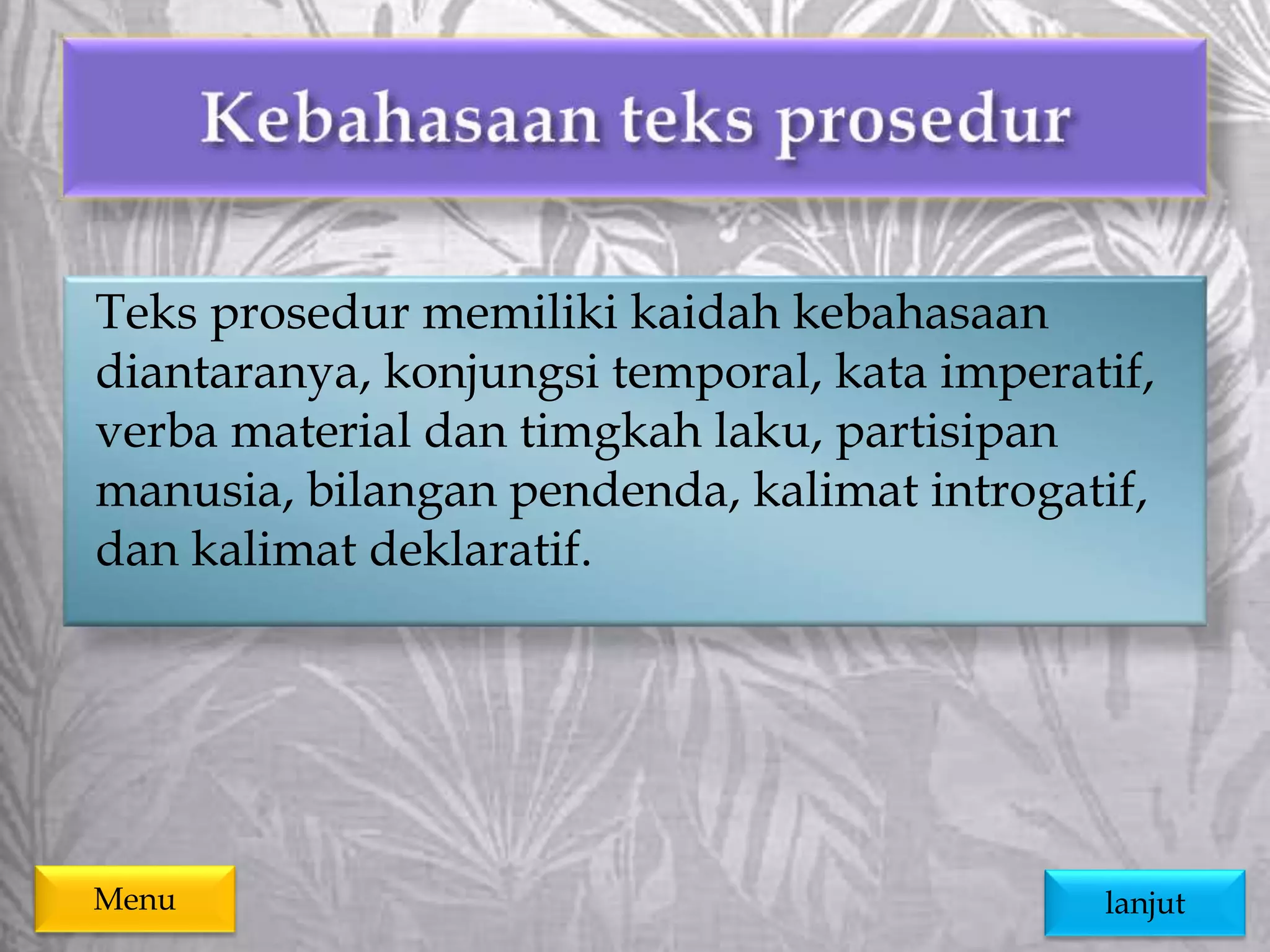 Kebahasaan teks prosedur

Teks prosedur memiliki kaidah kebahasaan diantaranya, konjungsi temporal, kata imperatif, verba material dan timgkah laku, partisipan manusia, bilangan pendenda, kalimat introgatif, dan kalimat deklaratif.

Menu

lanjut